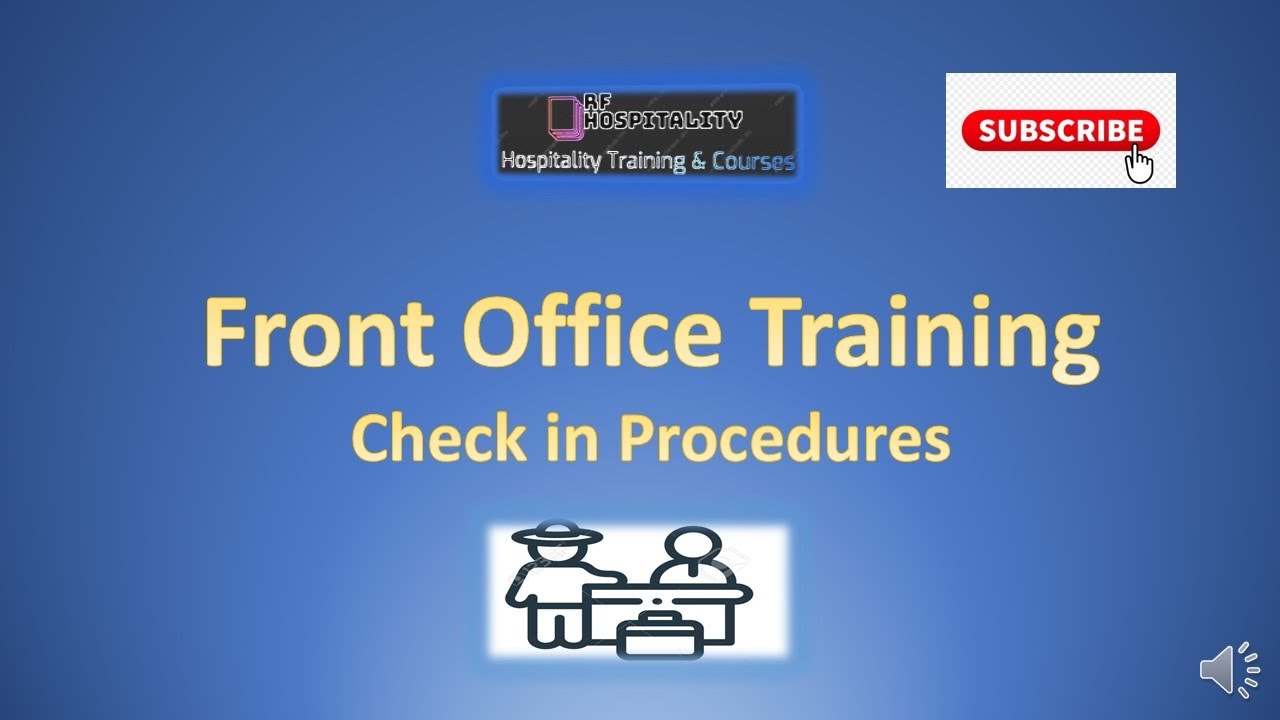 RF HOSPITALITY
Hospitality Training & Courses

SUBSCRIBE

Front Office Training
Check in Procedures